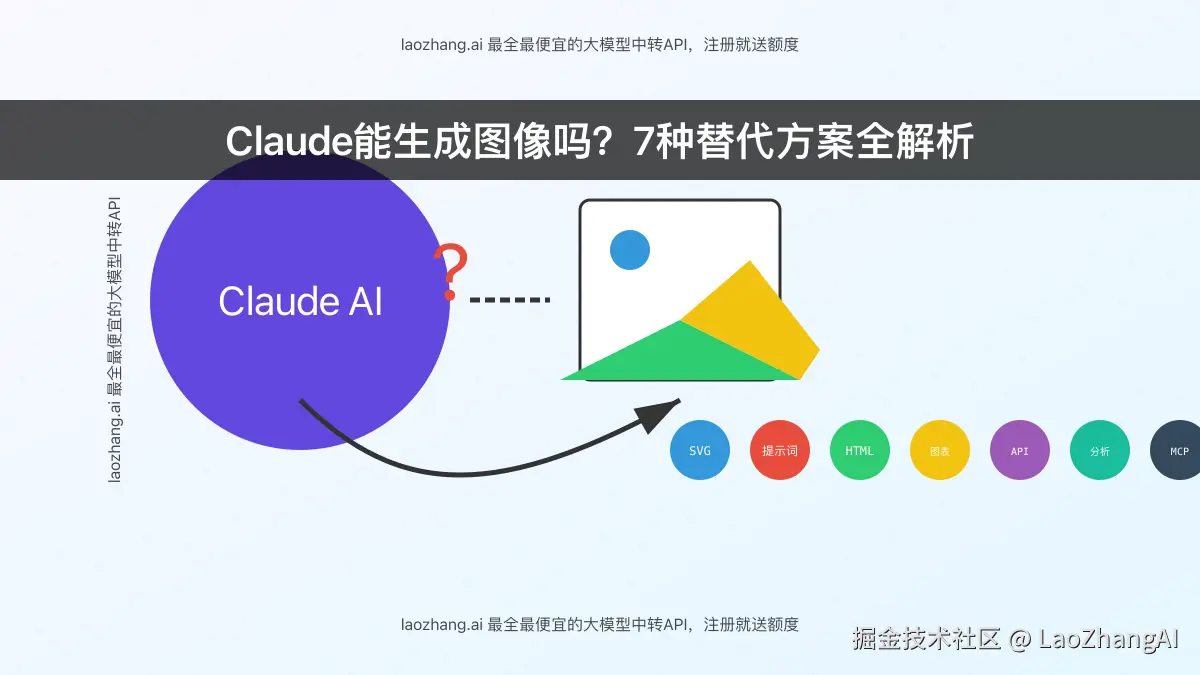 laozhang.ai 最全最便宜的大模型中转API，注册就送额度

Claude能生成图像吗？7种替代方案全解析

laozhang.ai 最全最便宜的大模型中转API

Claude AI

?

SVG
提示词
HTML
图表
API
分析
MCP

laozhang.ai 最全最便宜的大模型中转API，注册就送额度

掘金技术社区 @ LaoZhangAI